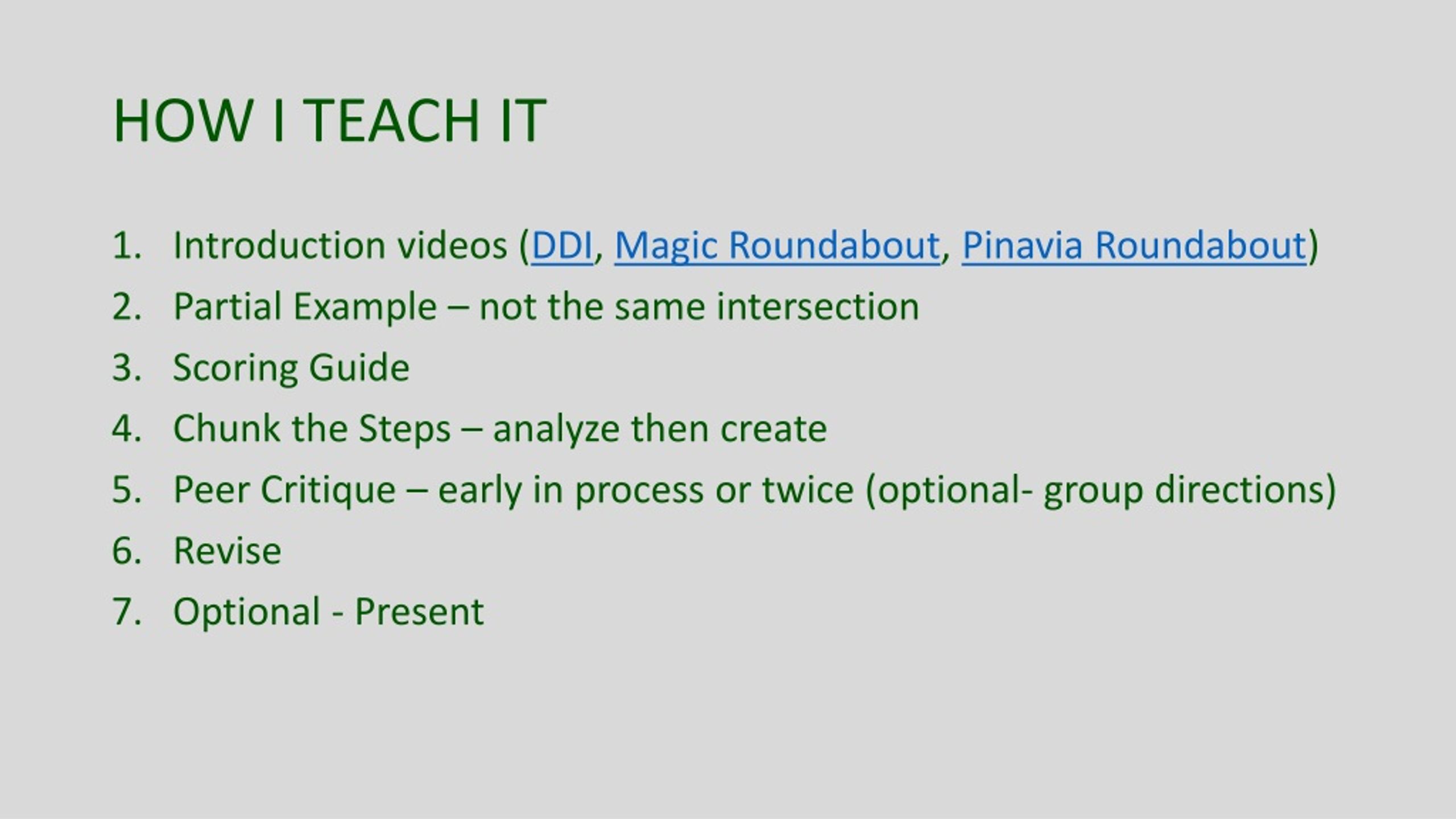 HOW I TEACH IT

1. Introduction videos (DDI, Magic Roundabout, Pinavia Roundabout)
2. Partial Example – not the same intersection
3. Scoring Guide
4. Chunk the Steps – analyze then create
5. Peer Critique – early in process or twice (optional- group directions)
6. Revise
7. Optional - Present